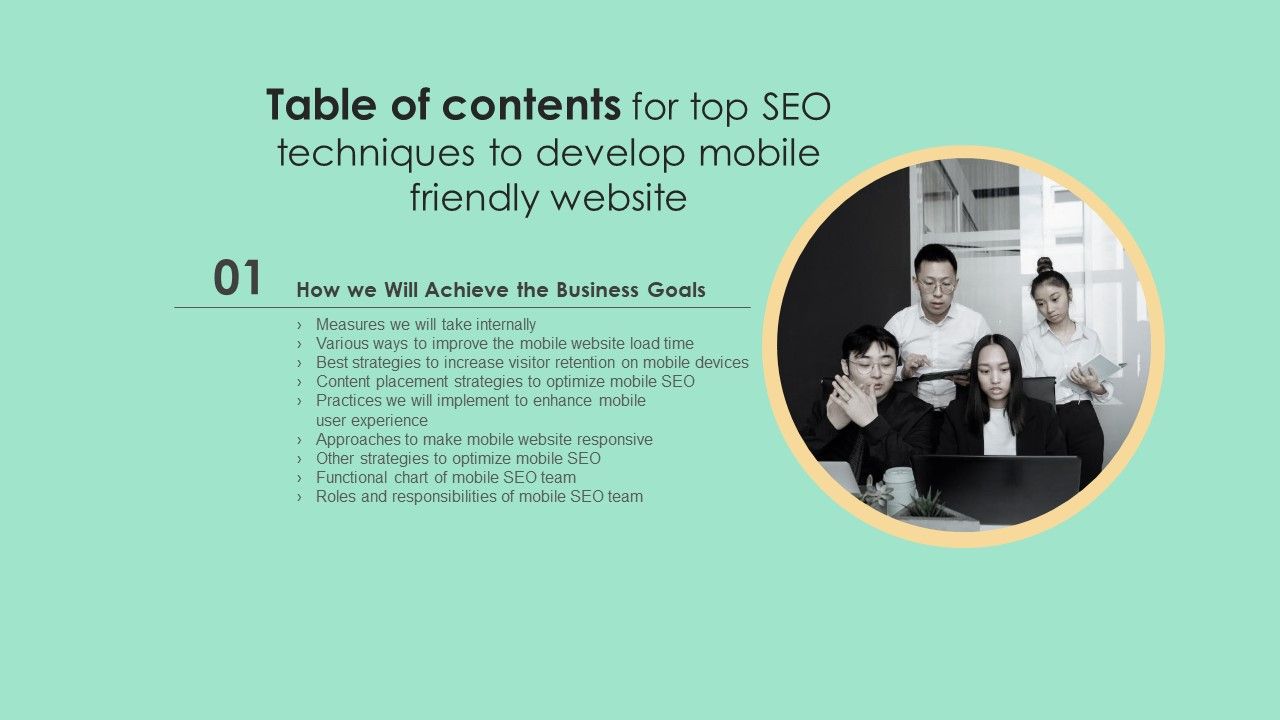 Table of contents for top SEO techniques to develop mobile friendly website

01

How we Will Achieve the Business Goals

› Measures we will take internally
› Various ways to improve the mobile website load time
› Best strategies to increase visitor retention on mobile devices
› Content placement strategies to optimize mobile SEO
› Practices we will implement to enhance mobile user experience
› Approaches to make mobile website responsive
› Other strategies to optimize mobile SEO
› Functional chart of mobile SEO team
› Roles and responsibilities of mobile SEO team